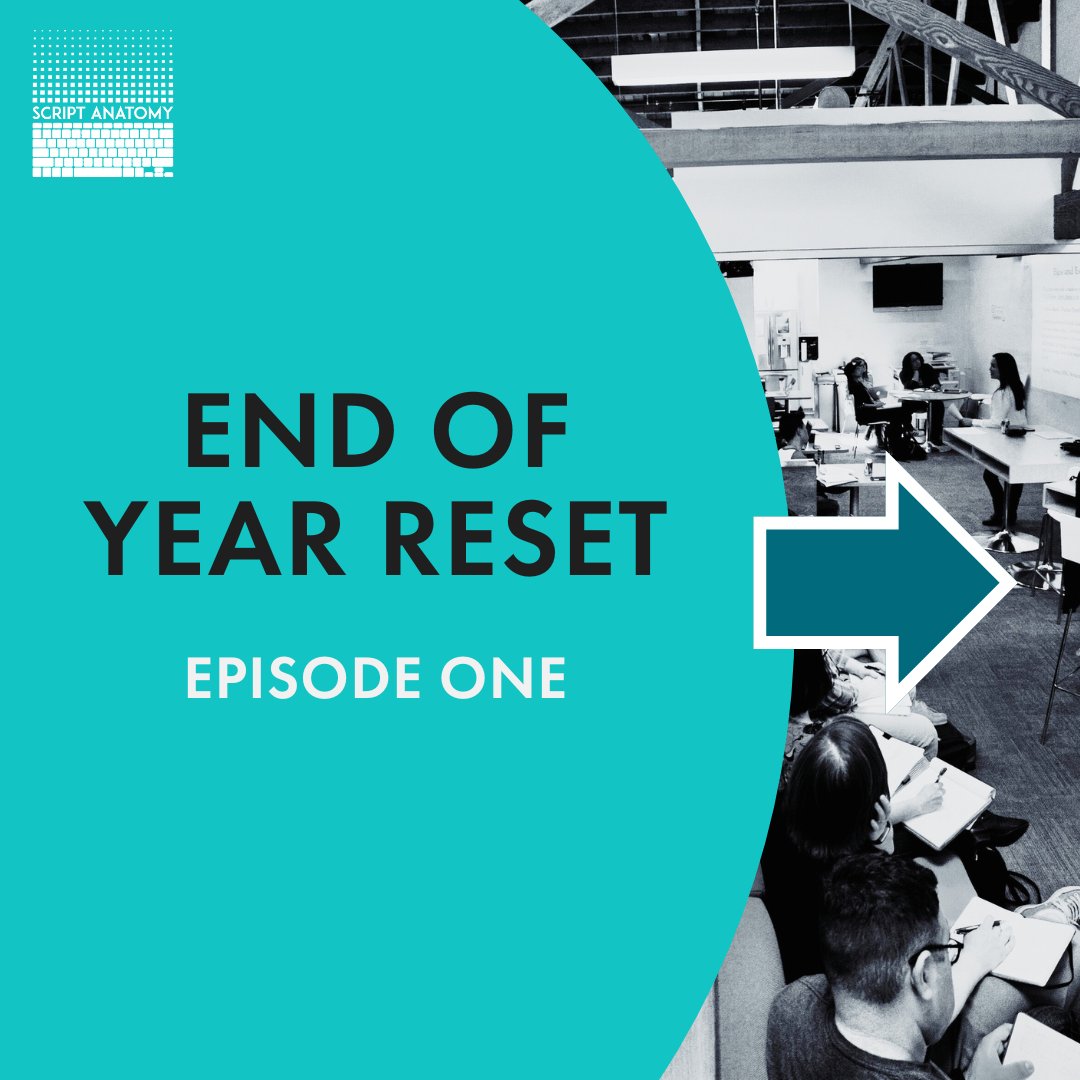 SCRIPT ANATOMY

END OF YEAR RESET

EPISODE ONE